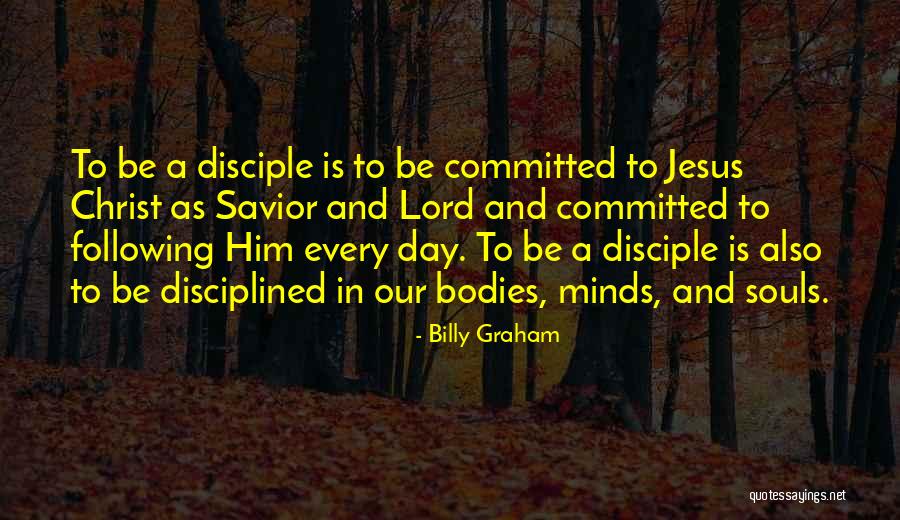 To be a disciple is to be committed to Jesus Christ as Savior and Lord and committed to following Him every day. To be a disciple is also to be disciplined in our bodies, minds, and souls.

- Billy Graham

quotessayings.net